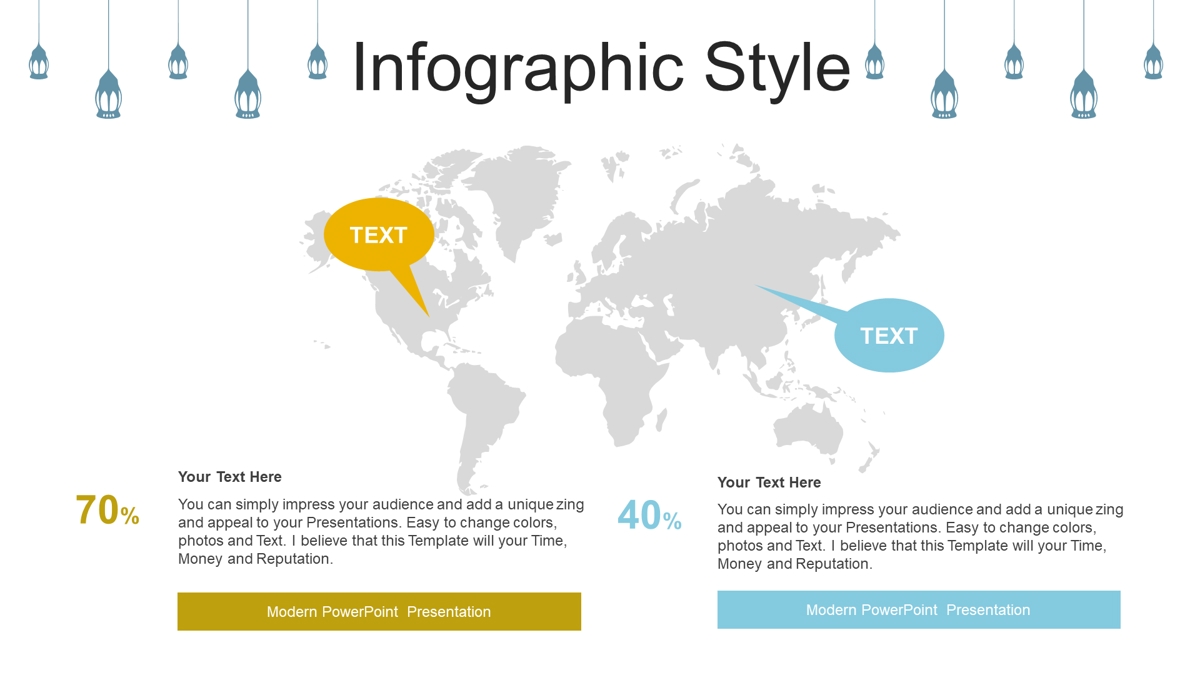 Infographic Style

TEXT

TEXT

70%

Your Text Here

You can simply impress your audience and add a unique zing and appeal to your Presentations. Easy to change colors, photos and Text. I believe that this Template will your Time, Money and Reputation.

Modern PowerPoint Presentation

40%

Your Text Here

You can simply impress your audience and add a unique zing and appeal to your Presentations. Easy to change colors, photos and Text. I believe that this Template will your Time, Money and Reputation.

Modern PowerPoint Presentation